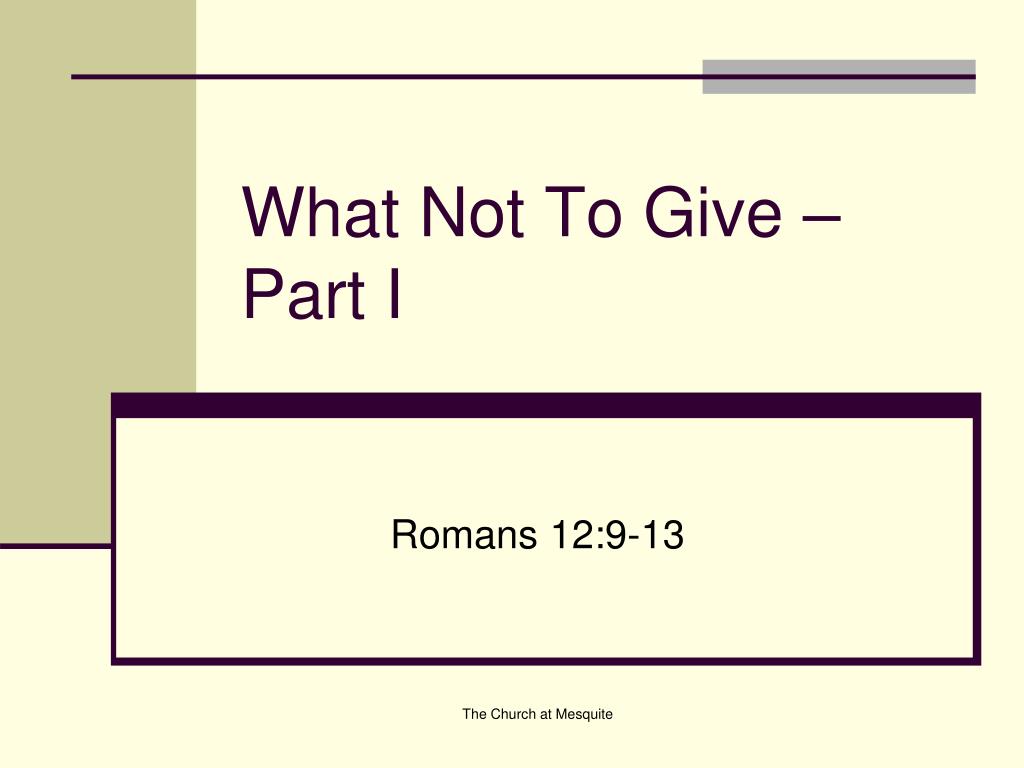 What Not To Give – Part I

Romans 12:9-13

The Church at Mesquite